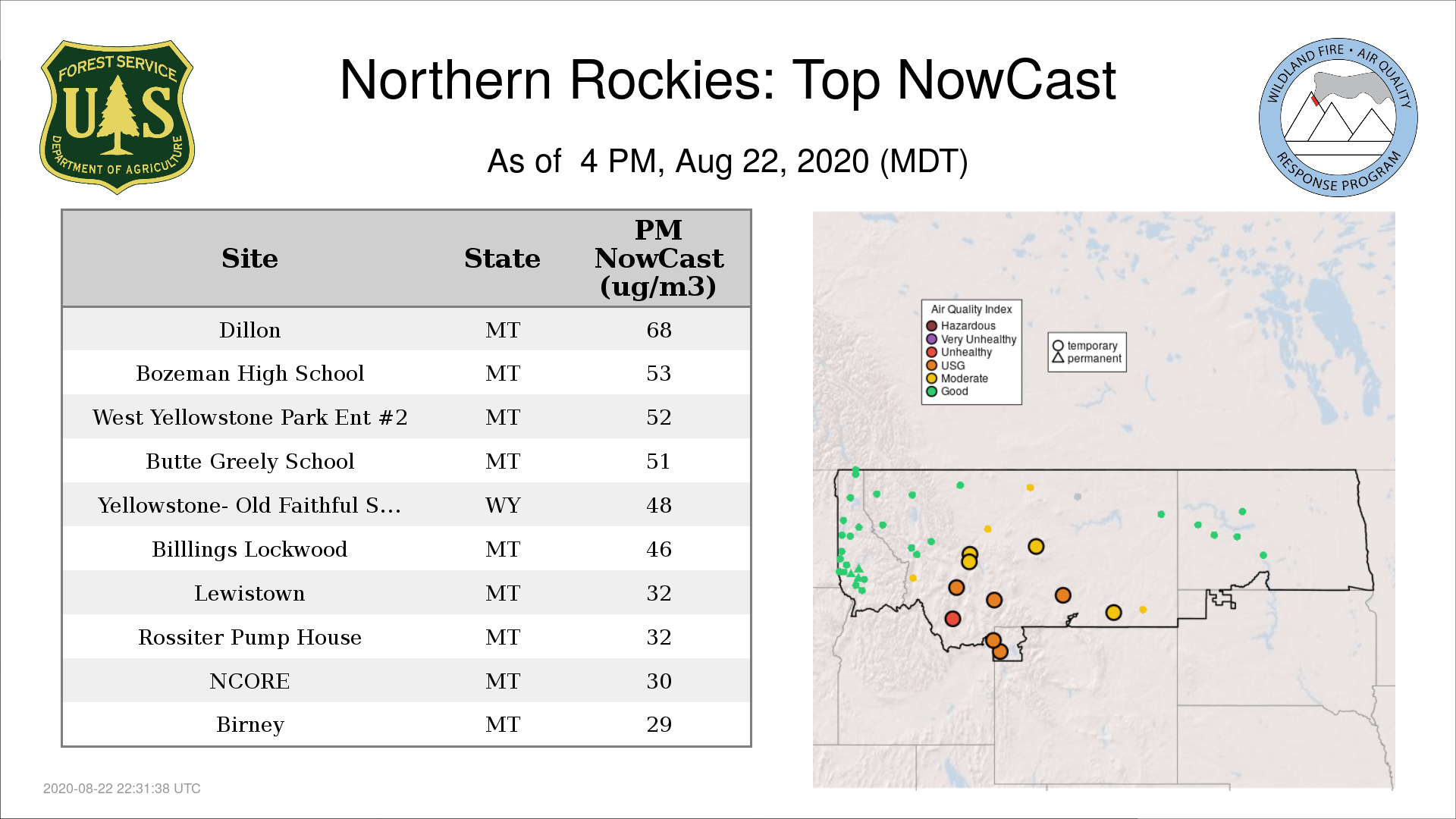 FOREST SERVICE
U S
DEPARTMENT OF AGRICULTURE

Northern Rockies: Top NowCast

As of 4 PM, Aug 22, 2020 (MDT)

WILDLAND FIRE • AIR QUALITY RESPONSE PROGRAM

| Site | State | PM NowCast (ug/m3) |
|---|---|---|
| Dillon | MT | 68 |
| Bozeman High School | MT | 53 |
| West Yellowstone Park Ent #2 | MT | 52 |
| Butte Greely School | MT | 51 |
| Yellowstone- Old Faithful S... | WY | 48 |
| Billlings Lockwood | MT | 46 |
| Lewistown | MT | 32 |
| Rossiter Pump House | MT | 32 |
| NCORE | MT | 30 |
| Birney | MT | 29 |

Air Quality Index
Hazardous
Very Unhealthy
Unhealthy
USG
Moderate
Good

temporary
permanent

2020-08-22 22:31:38 UTC